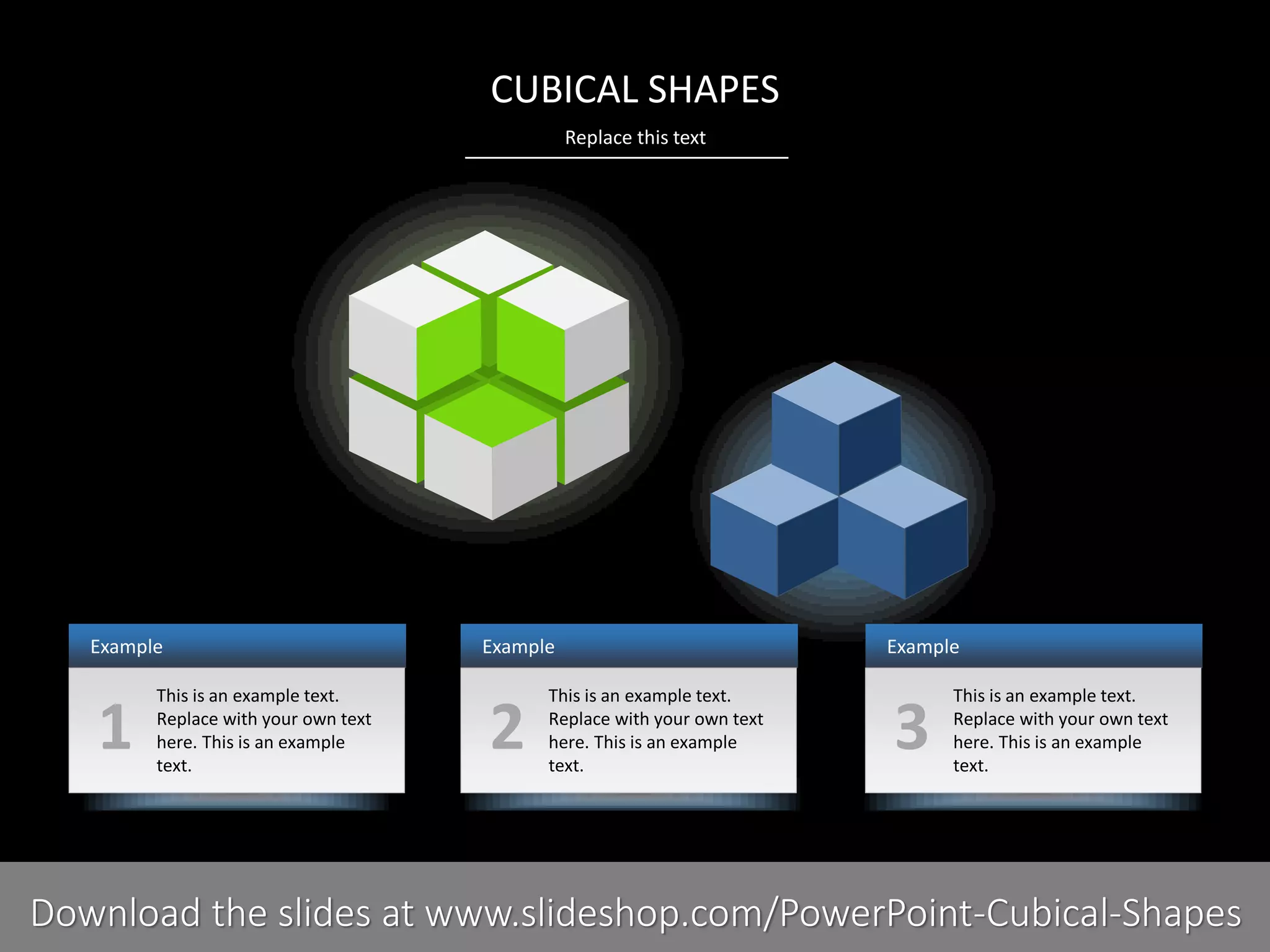 CUBICAL SHAPES

Replace this text

Example

1

This is an example text. Replace with your own text here. This is an example text.

Example

2

This is an example text. Replace with your own text here. This is an example text.

Example

3

This is an example text. Replace with your own text here. This is an example text.

Download the slides at www.slideshop.com/PowerPoint-Cubical-Shapes